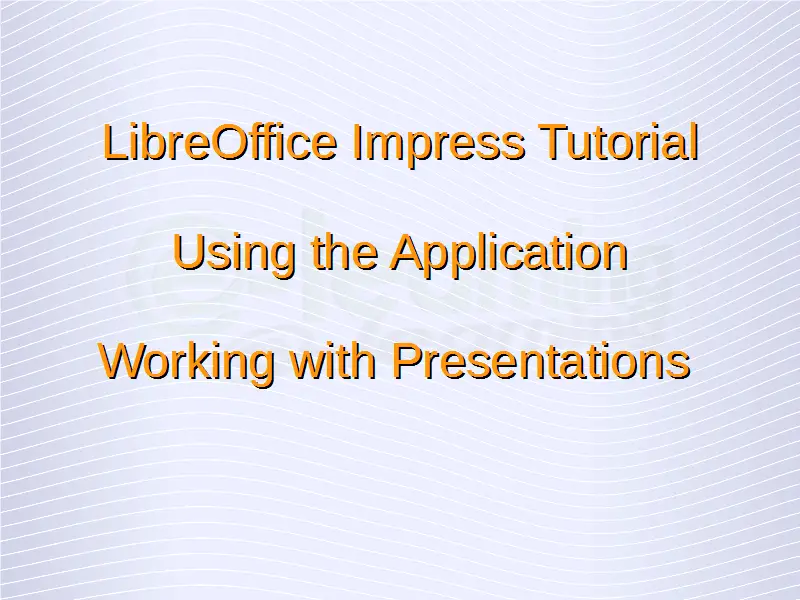 LibreOffice Impress Tutorial

Using the Application

Working with Presentations